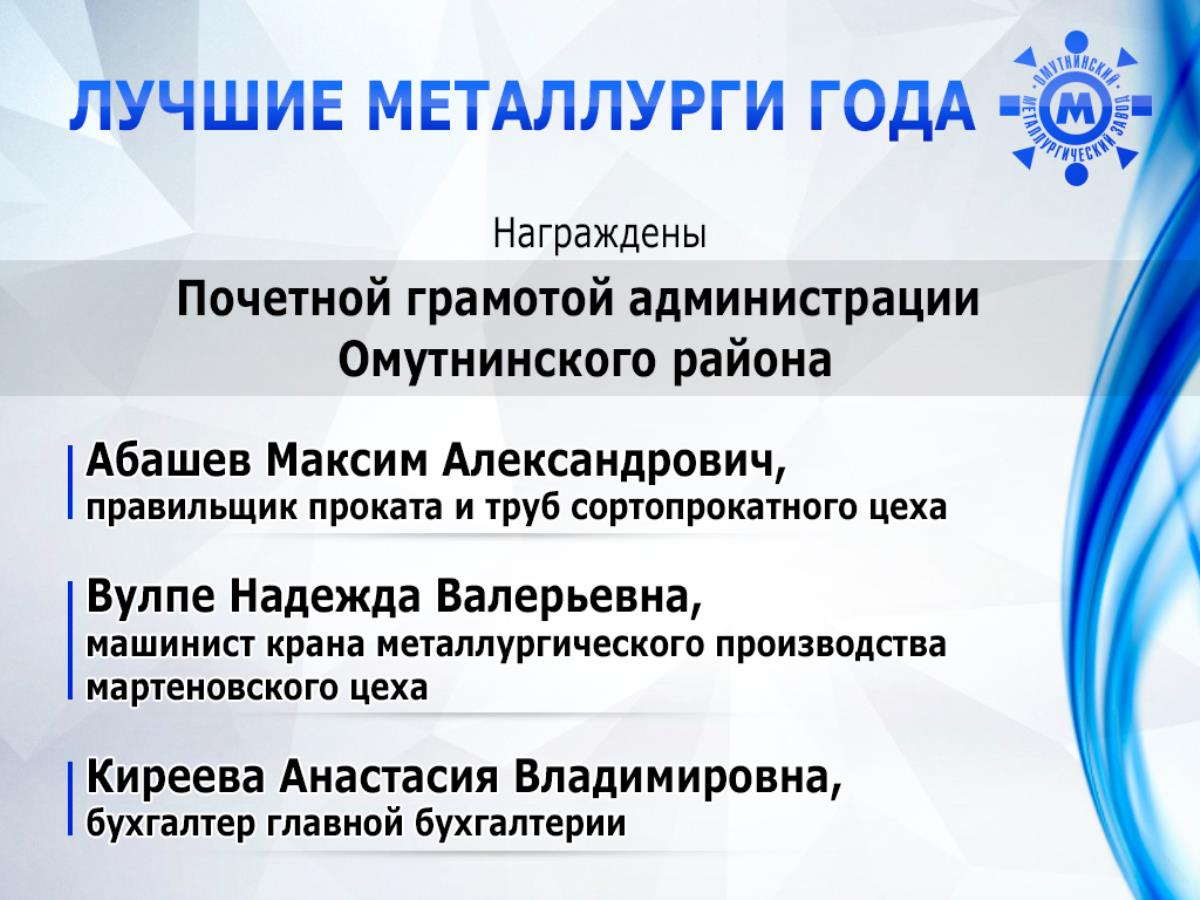 ЛУЧШИЕ МЕТАЛЛУРГИ ГОДА

ОМУТНИНСКИЙ МЕТАЛЛУРГИЧЕСКИЙ ЗАВОД
М

Награждены

Почетной грамотой администрации Омутнинского района

Абашев Максим Александрович,
правильщик проката и труб сортопрокатного цеха

Вулпе Надежда Валерьевна,
машинист крана металлургического производства мартеновского цеха

Киреева Анастасия Владимировна,
бухгалтер главной бухгалтерии